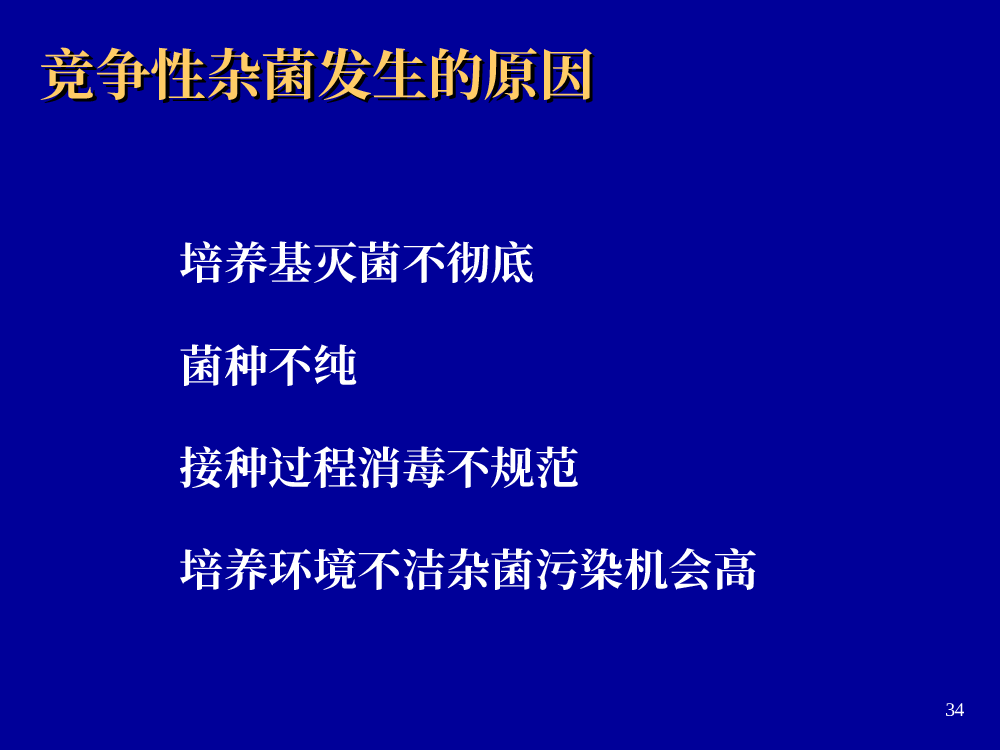 竞争性杂菌发生的原因

培养基灭菌不彻底

菌种不纯

接种过程消毒不规范

培养环境不洁杂菌污染机会高

34